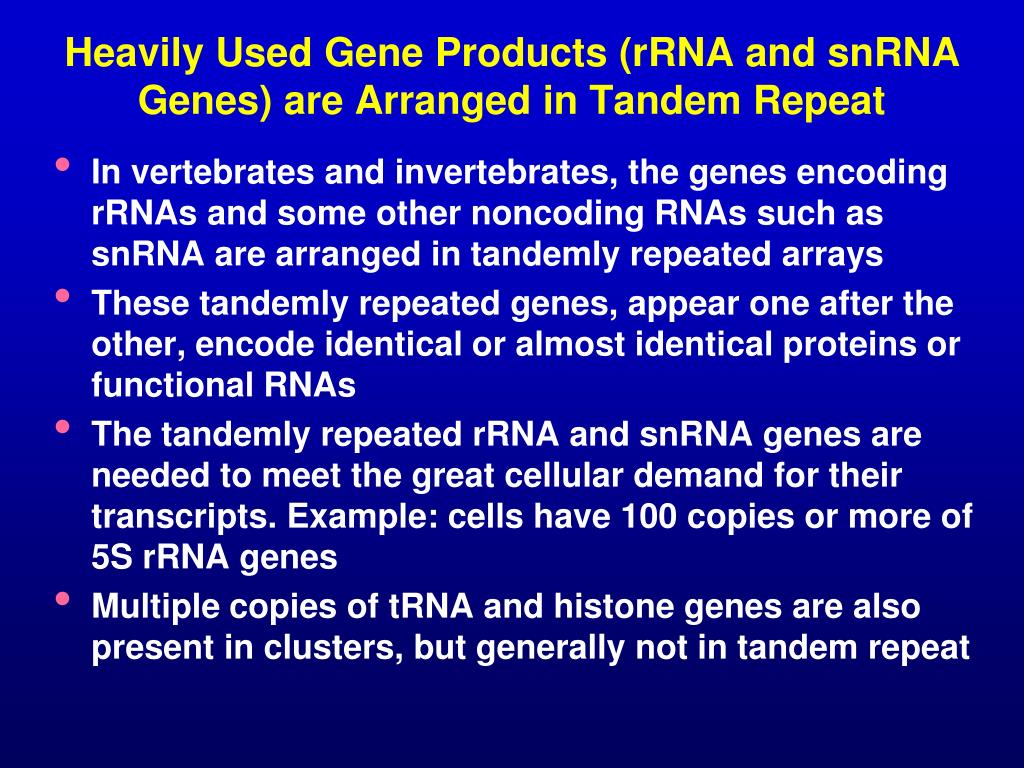 Heavily Used Gene Products (rRNA and snRNA Genes) are Arranged in Tandem Repeat

• In vertebrates and invertebrates, the genes encoding rRNAs and some other noncoding RNAs such as snRNA are arranged in tandemly repeated arrays
• These tandemly repeated genes, appear one after the other, encode identical or almost identical proteins or functional RNAs
• The tandemly repeated rRNA and snRNA genes are needed to meet the great cellular demand for their transcripts. Example: cells have 100 copies or more of 5S rRNA genes
• Multiple copies of tRNA and histone genes are also present in clusters, but generally not in tandem repeat